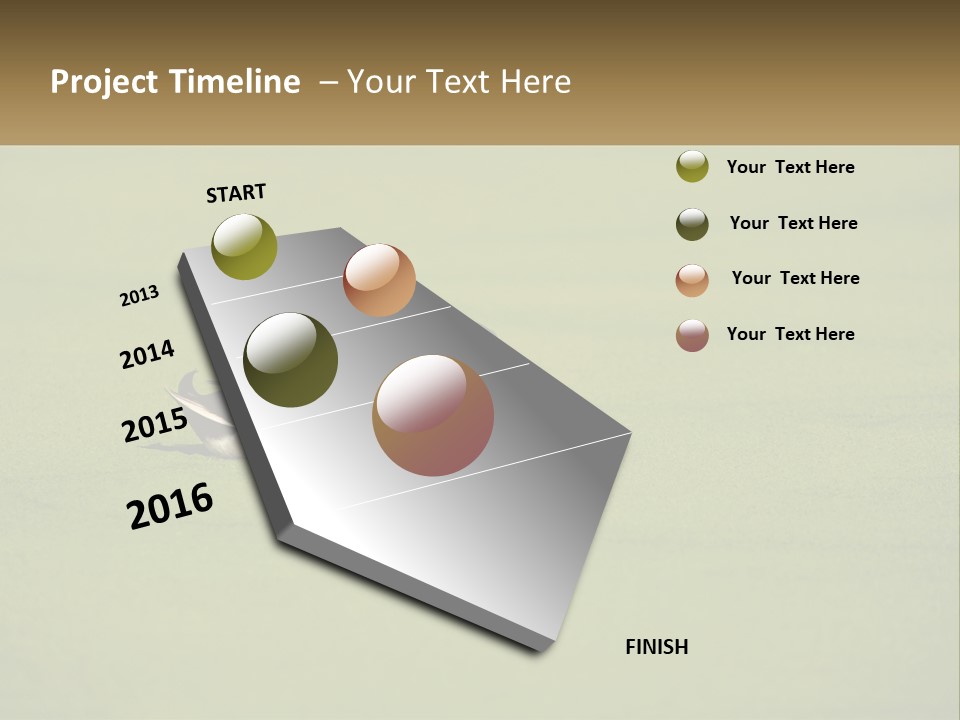 Project Timeline – Your Text Here

START

2013

2014

2015

2016

FINISH

Your Text Here

Your Text Here

Your Text Here

Your Text Here